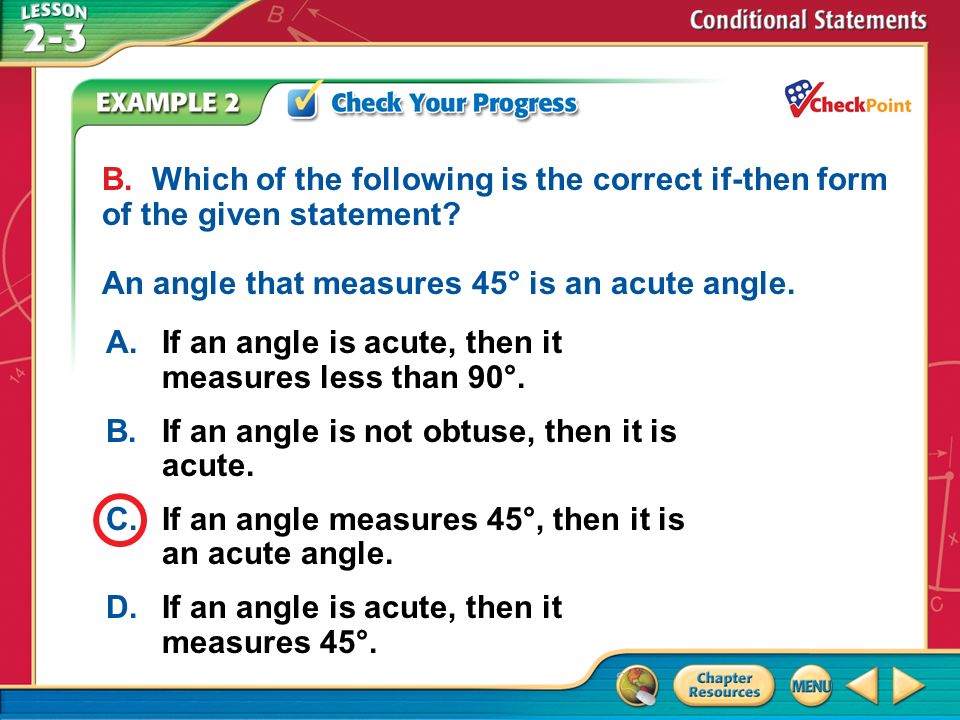 LESSON 2-3

Conditional Statements

EXAMPLE 2

Check Your Progress

CheckPoint

B. Which of the following is the correct if-then form of the given statement?

An angle that measures 45° is an acute angle.

A. If an angle is acute, then it measures less than 90°.

B. If an angle is not obtuse, then it is acute.

C. If an angle measures 45°, then it is an acute angle.

D. If an angle is acute, then it measures 45°.

Chapter Resources

MENU